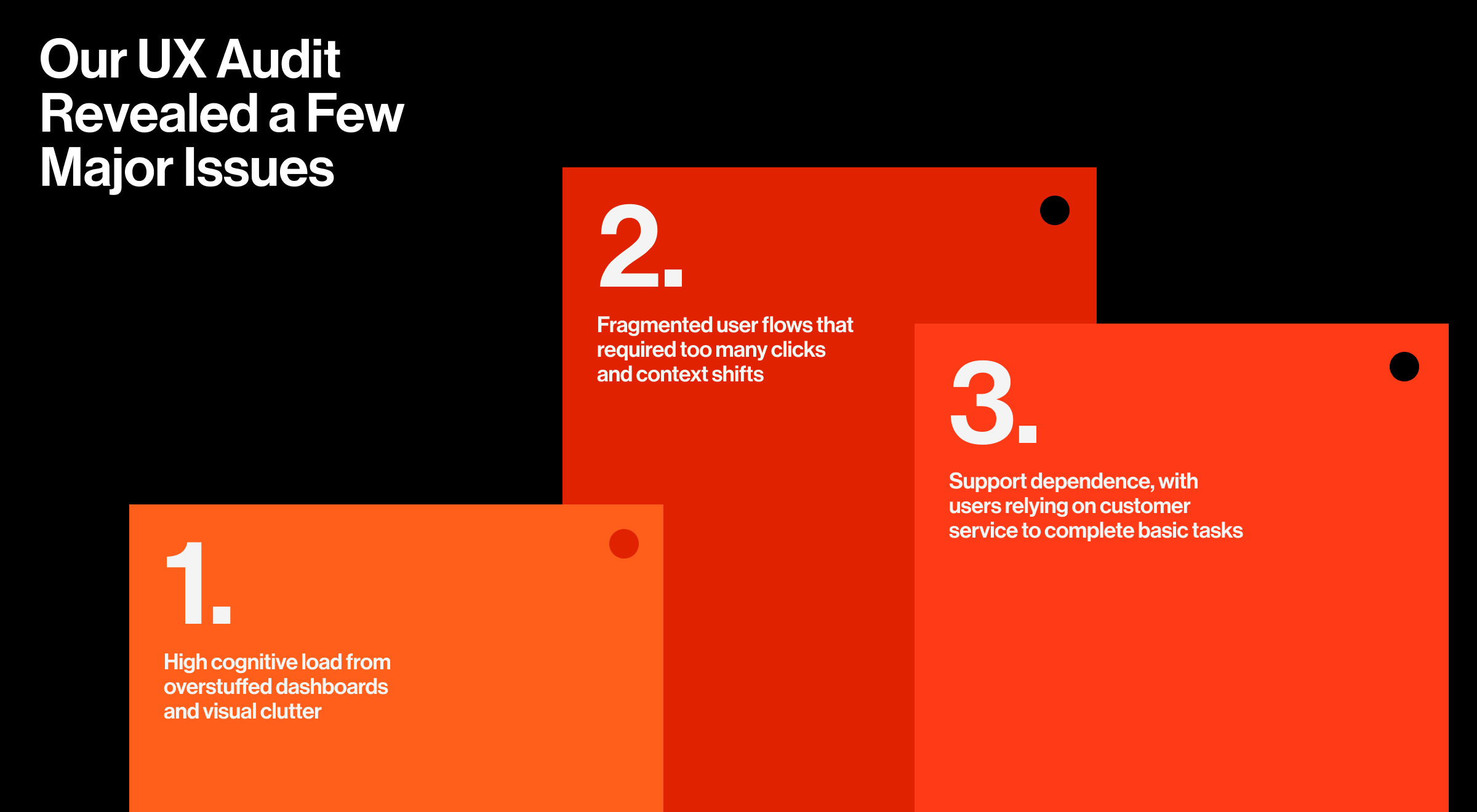 Our UX Audit Revealed a Few Major Issues

1.

High cognitive load from overstuffed dashboards and visual clutter

2.

Fragmented user flows that required too many clicks and context shifts

3.

Support dependence, with users relying on customer service to complete basic tasks